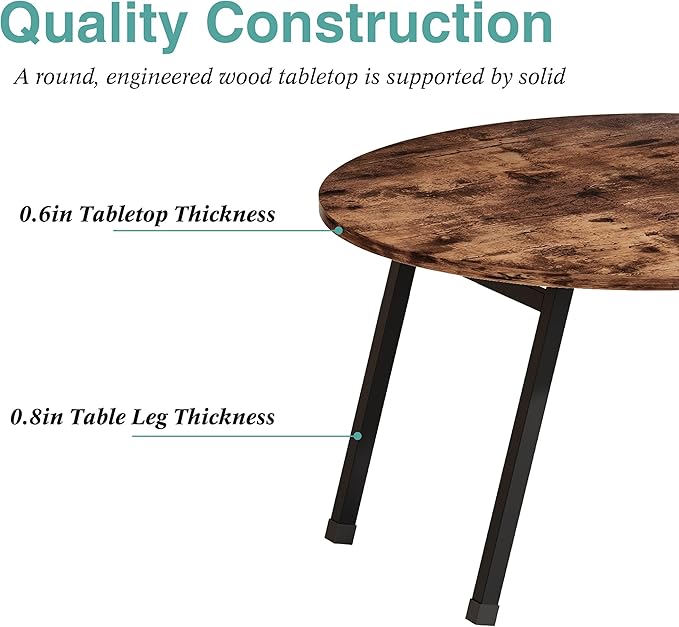 Quality Construction

A round, engineered wood tabletop is supported by solid

0.6in Tabletop Thickness

0.8in Table Leg Thickness